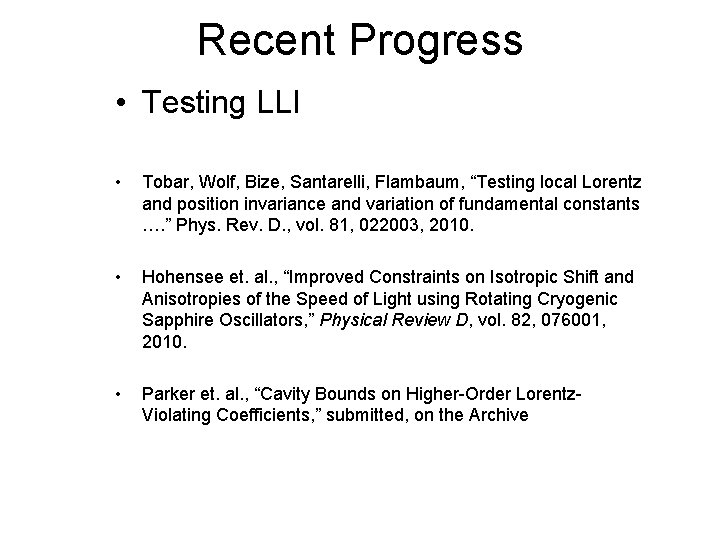 Recent Progress

• Testing LLI

• Tobar, Wolf, Bize, Santarelli, Flambaum, “Testing local Lorentz and position invariance and variation of fundamental constants ….” Phys. Rev. D., vol. 81, 022003, 2010.

• Hohensee et. al., “Improved Constraints on Isotropic Shift and Anisotropies of the Speed of Light using Rotating Cryogenic Sapphire Oscillators,” Physical Review D, vol. 82, 076001, 2010.

• Parker et. al., “Cavity Bounds on Higher-Order Lorentz-Violating Coefficients,” submitted, on the Archive